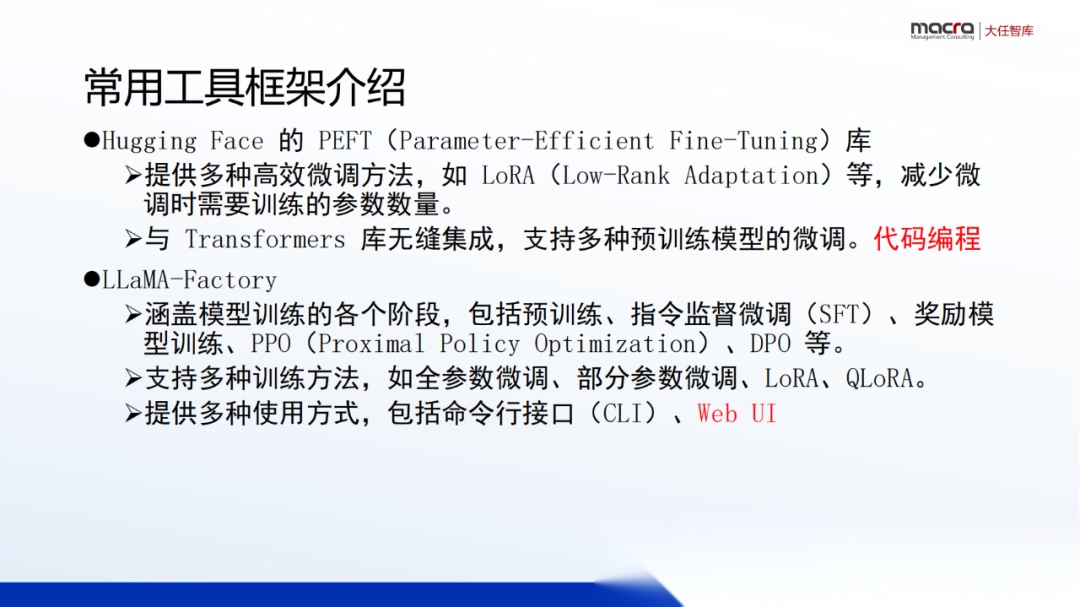 macra Management Consulting | 大任智库

常用工具框架介绍

●Hugging Face 的 PEFT（Parameter-Efficient Fine-Tuning）库

➢提供多种高效微调方法，如 LoRA（Low-Rank Adaptation）等，减少微调时需要训练的参数数量。

➢与 Transformers 库无缝集成，支持多种预训练模型的微调。代码编程

●LLaMA-Factory

➢涵盖模型训练的各个阶段，包括预训练、指令监督微调（SFT）、奖励模型训练、PPO（Proximal Policy Optimization）、DPO 等。

➢支持多种训练方法，如全参数微调、部分参数微调、LoRA、QLoRA。

➢提供多种使用方式，包括命令行接口（CLI）、Web UI